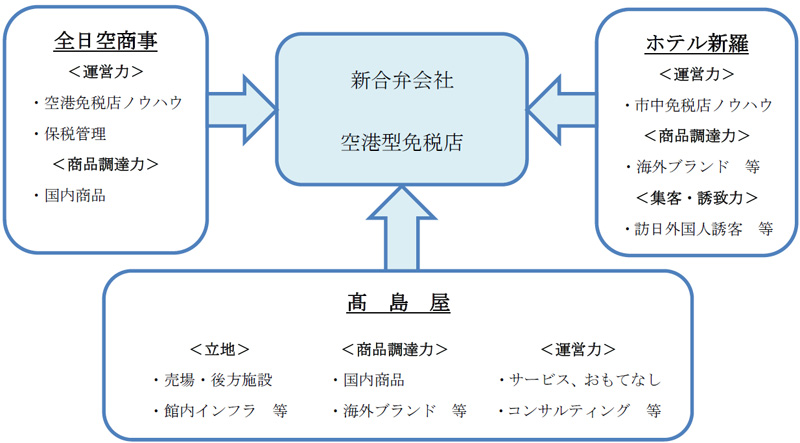 全日空商事

＜運営力＞

・空港免税店ノウハウ

・保税管理

＜商品調達力＞

・国内商品

新合弁会社

空港型免税店

ホテル新羅

＜運営力＞

・市中免税店ノウハウ

＜商品調達力＞

・海外ブランド　等

＜集客・誘致力＞

・訪日外国人誘客　等

髙　島　屋

＜立地＞

・売場・後方施設

・館内インフラ　等

＜商品調達力＞

・国内商品

・海外ブランド　等

＜運営力＞

・サービス、おもてなし

・コンサルティング　等